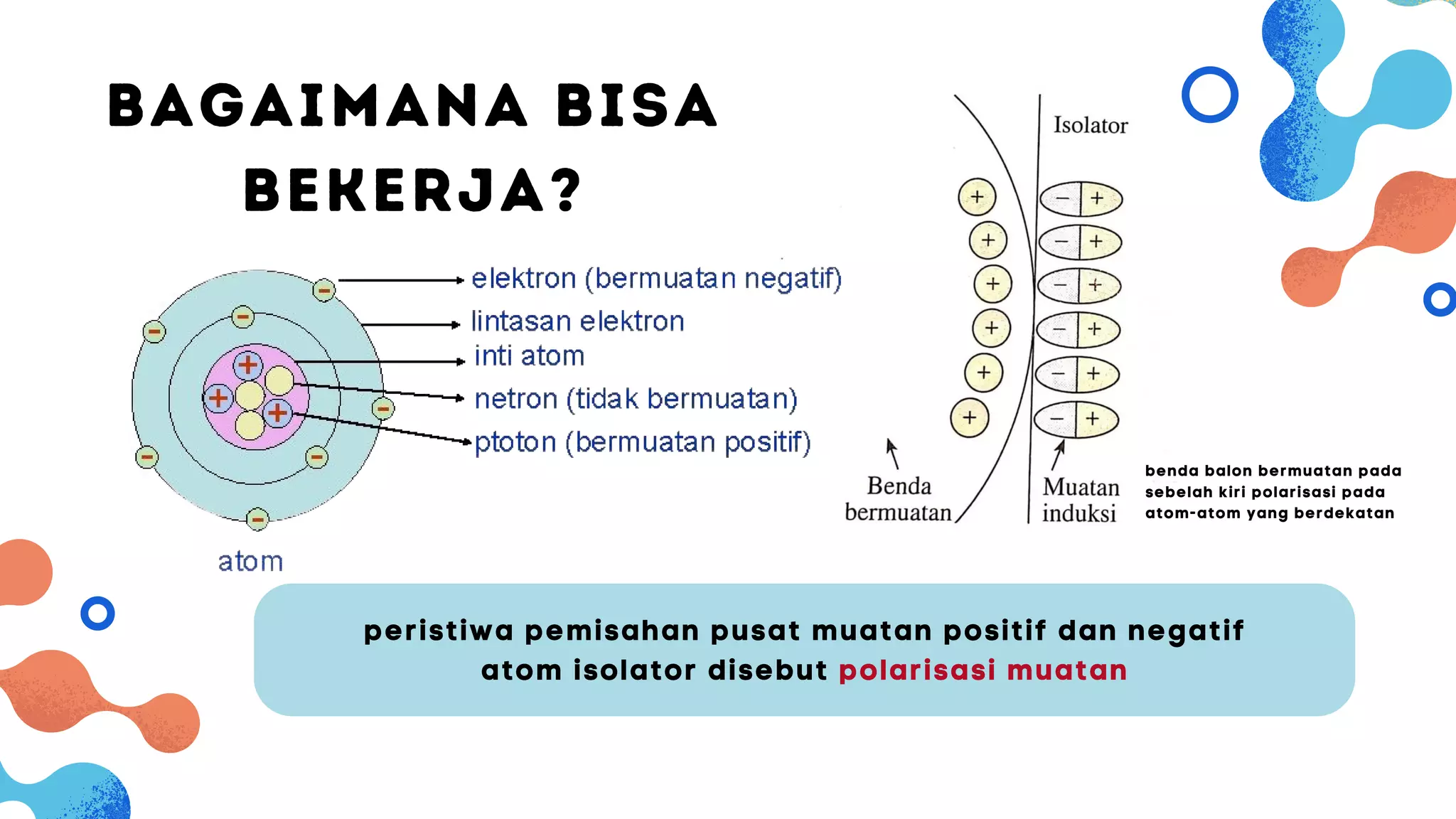 BAGAIMANA BISA BEKERJA?

elektron (bermuatan negatif)
lintasan elektron
inti atom
netron (tidak bermuatan)
ptoton (bermuatan positif)

atom

Isolator

+ + + + + +

− + − + − + − + − + − +

Benda bermuatan

Muatan induksi

benda balon bermuatan pada sebelah kiri polarisasi pada atom-atom yang berdekatan

peristiwa pemisahan pusat muatan positif dan negatif atom isolator disebut polarisasi muatan